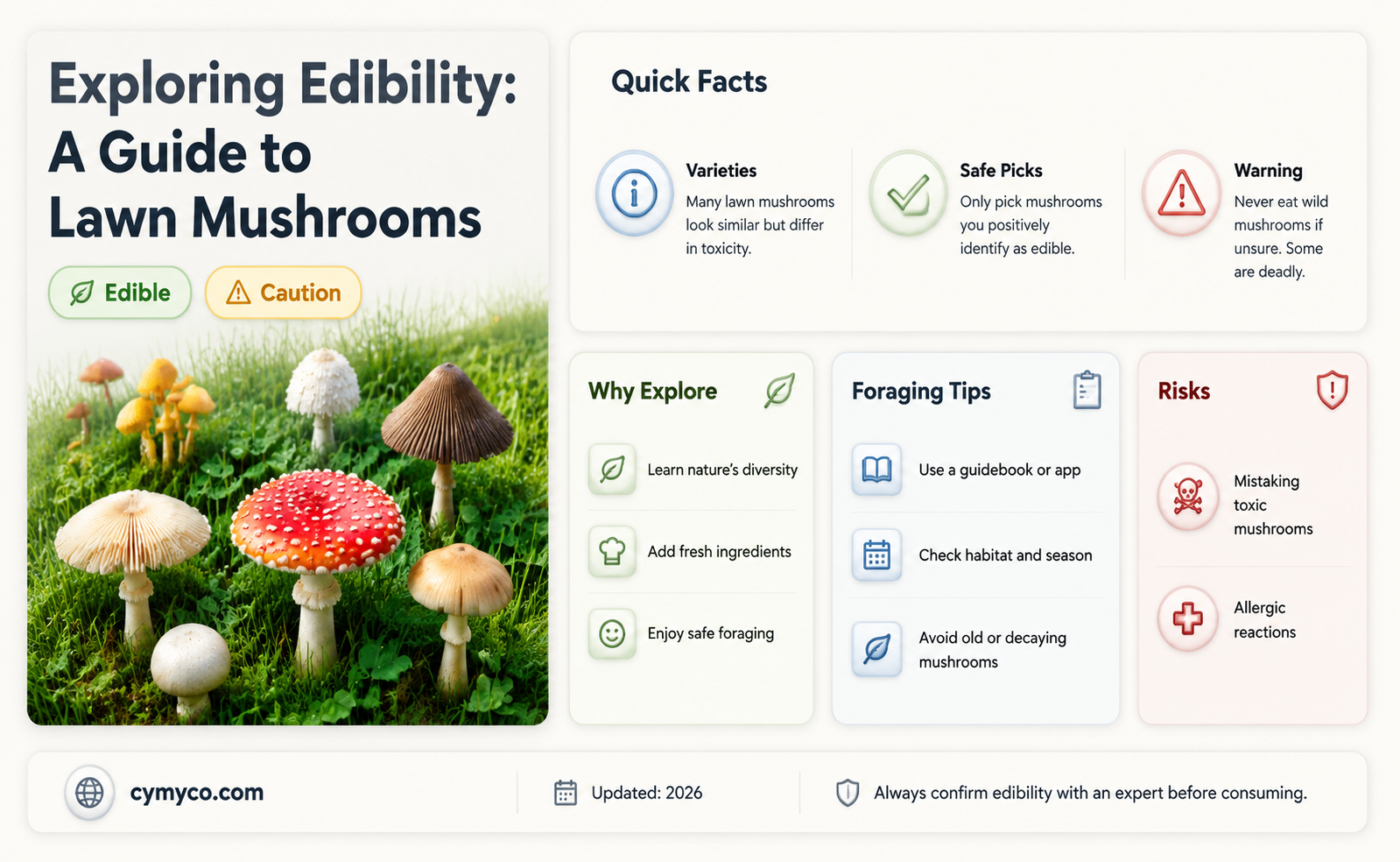 Exploring Edibility: A Guide to Lawn Mushrooms

Edible

Caution

Quick Facts

Varieties
Many lawn mushrooms look similar but differ in toxicity.

Safe Picks
Only pick mushrooms you positively identify as edible.

Warning
Never eat wild mushrooms if unsure. Some are deadly.

Why Explore

Learn nature's diversity

Add fresh ingredients

Enjoy safe foraging

Foraging Tips

Use a guidebook or app

Check habitat and season

Avoid old or decaying mushrooms

Risks

Mistaking toxic mushrooms

Allergic reactions

cymyco.com

Updated: 2026

Always confirm edibility with an expert before consuming.